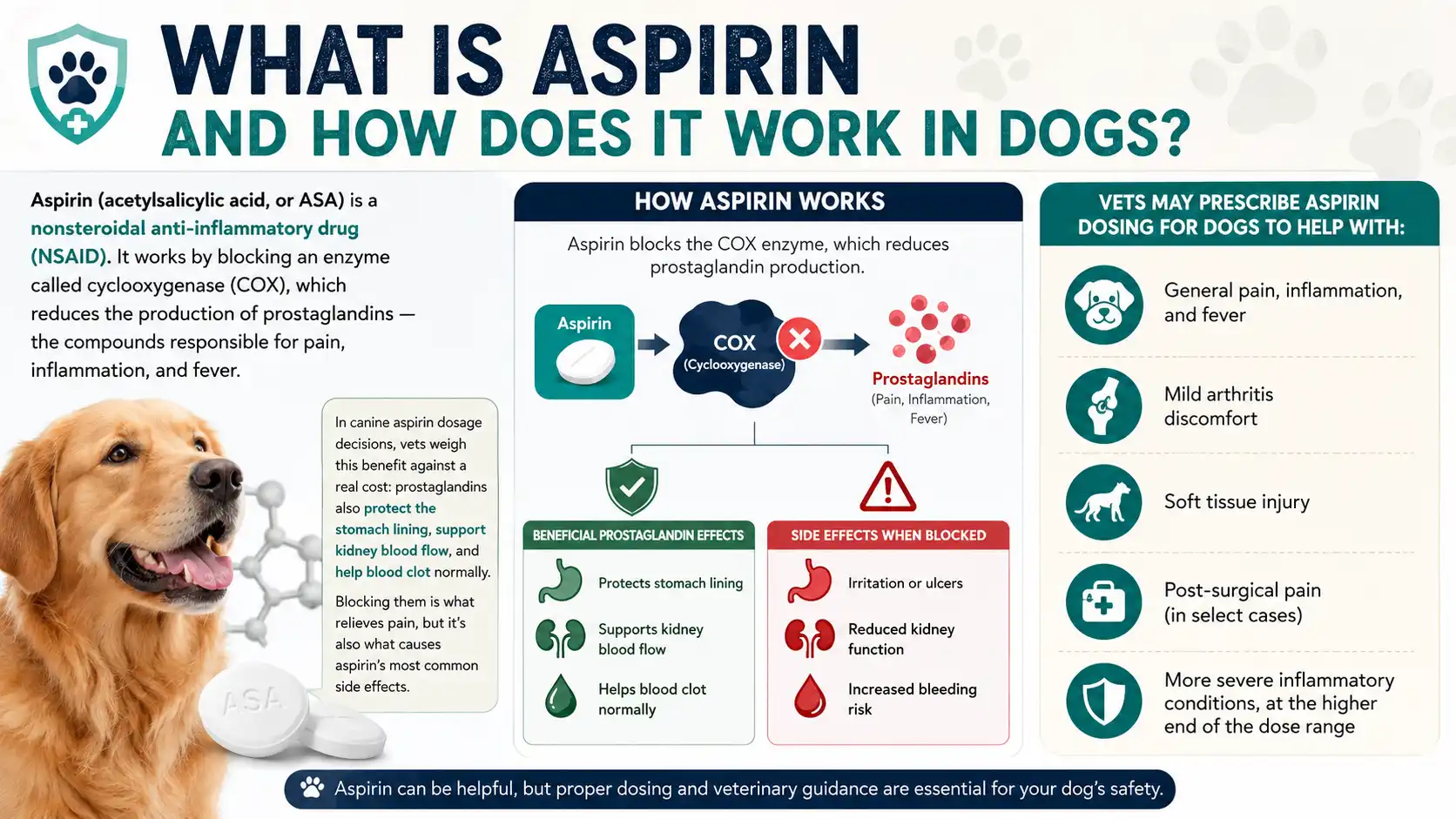 WHAT IS ASPIRIN
AND HOW DOES IT WORK IN DOGS?

Aspirin (acetylsalicylic acid, or ASA) is a nonsteroidal anti-inflammatory drug (NSAID). It works by blocking an enzyme called cyclooxygenase (COX), which reduces the production of prostaglandins — the compounds responsible for pain, inflammation, and fever.

In canine aspirin dosage decisions, vets weigh this benefit against a real cost: prostaglandins also protect the stomach lining, support kidney blood flow, and help blood clot normally.

Blocking them is what relieves pain, but it's also what causes aspirin's most common side effects.

ASA

HOW ASPIRIN WORKS

Aspirin blocks the COX enzyme, which reduces prostaglandin production.

Aspirin

COX (Cyclooxygenase)

Prostaglandins (Pain, Inflammation, Fever)

BENEFICIAL PROSTAGLANDIN EFFECTS

Protects stomach lining

Supports kidney blood flow

Helps blood clot normally

SIDE EFFECTS WHEN BLOCKED

Irritation or ulcers

Reduced kidney function

Increased bleeding risk

VETS MAY PRESCRIBE ASPIRIN DOSING FOR DOGS TO HELP WITH:

General pain, inflammation, and fever

Mild arthritis discomfort

Soft tissue injury

Post-surgical pain (in select cases)

More severe inflammatory conditions, at the higher end of the dose range

Aspirin can be helpful, but proper dosing and veterinary guidance are essential for your dog's safety.